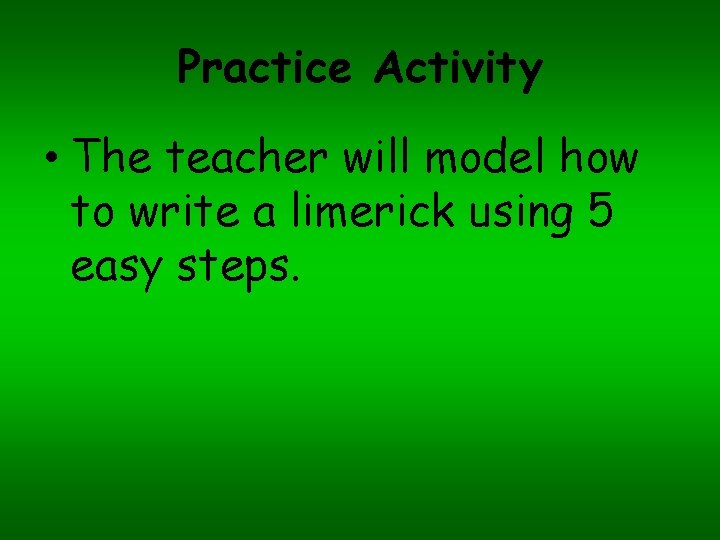 Practice Activity

• The teacher will model how to write a limerick using 5 easy steps.